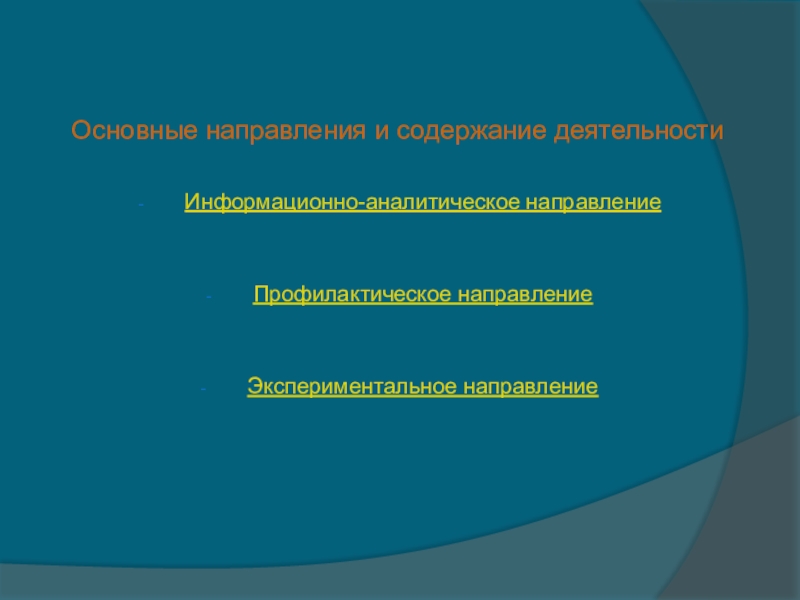 Основные направления и содержание деятельности

- Информационно-аналитическое направление

- Профилактическое направление

- Экспериментальное направление